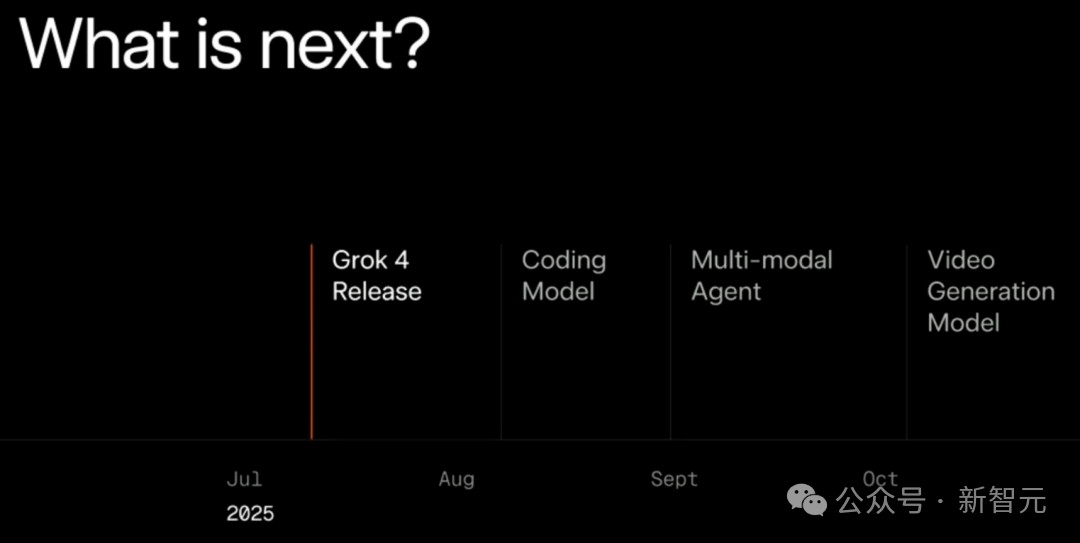 What is next?

Grok 4 Release

Coding Model

Multi-modal Agent

Video Generation Model

Jul
2025

Aug

Sept

Oct

公众号 · 新智元